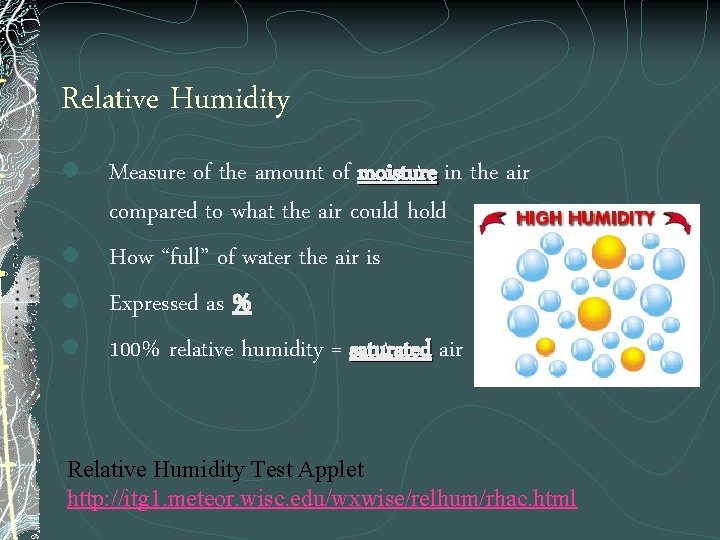 Relative Humidity

Measure of the amount of moisture in the air compared to what the air could hold

How “full” of water the air is

Expressed as %

100% relative humidity = saturated air

HIGH HUMIDITY

Relative Humidity Test Applet
http://itg1.meteor.wisc.edu/wxwise/relhum/rhac.html